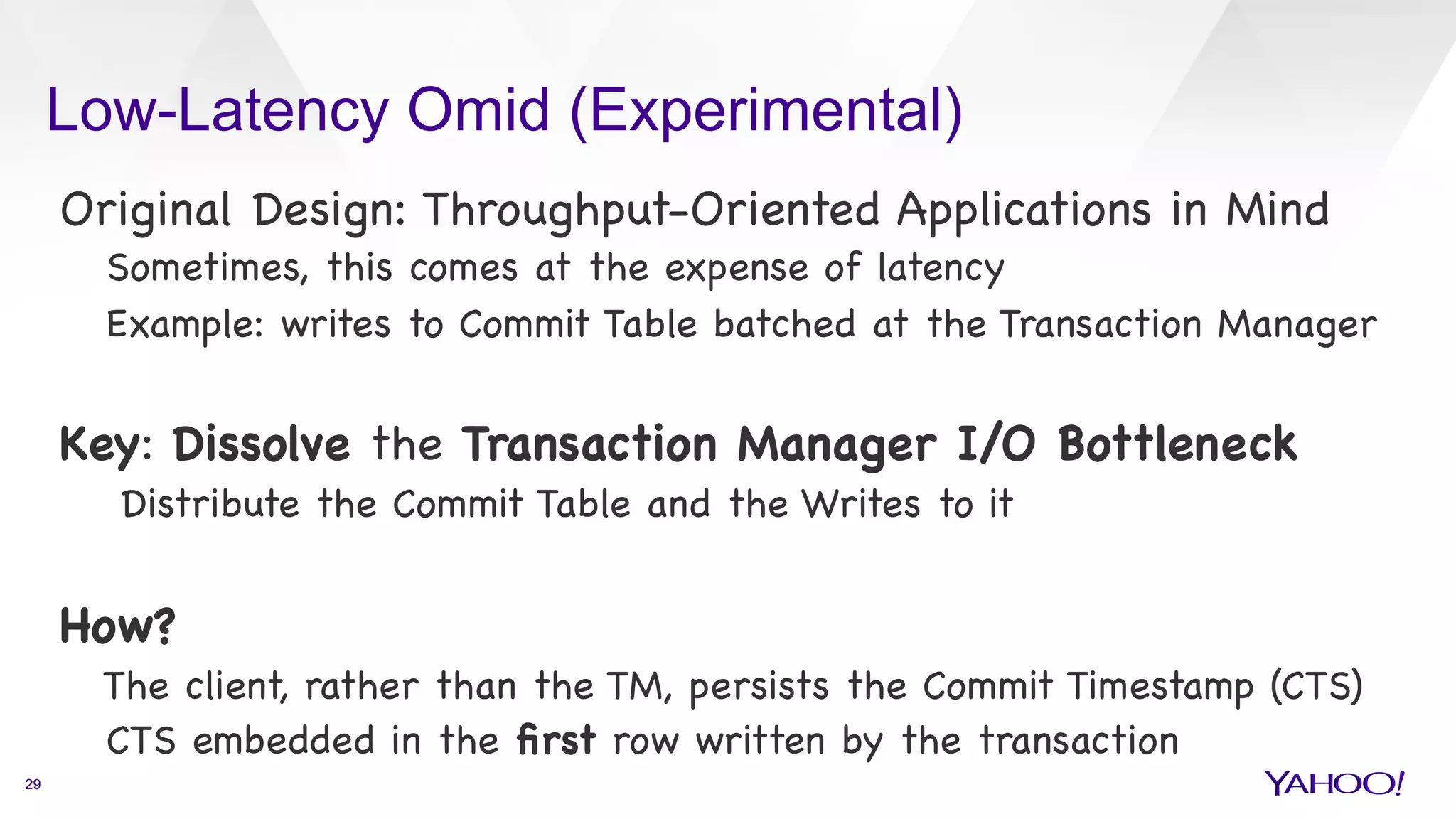 Low-Latency Omid (Experimental)

Original Design: Throughput-Oriented Applications in Mind

Sometimes, this comes at the expense of latency

Example: writes to Commit Table batched at the Transaction Manager

Key: Dissolve the Transaction Manager I/O Bottleneck

Distribute the Commit Table and the Writes to it

How?

The client, rather than the TM, persists the Commit Timestamp (CTS)

CTS embedded in the first row written by the transaction

29

YAHOO!